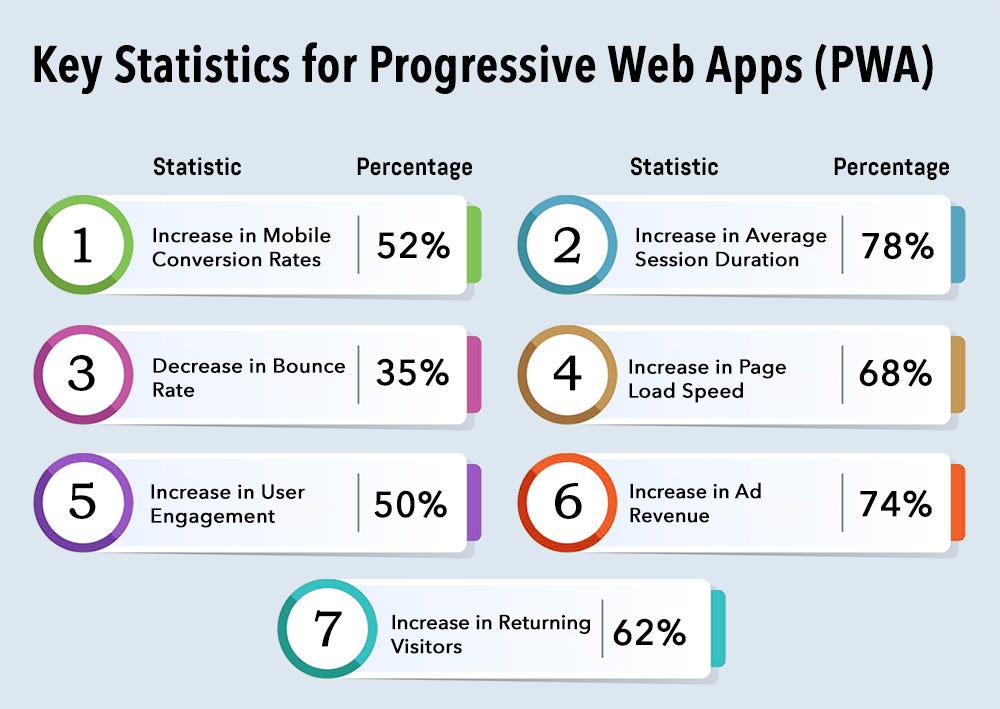 Key Statistics for Progressive Web Apps (PWA)

Statistic
Percentage

1
Increase in Mobile Conversion Rates
52%

3
Decrease in Bounce Rate
35%

5
Increase in User Engagement
50%

Statistic
Percentage

2
Increase in Average Session Duration
78%

4
Increase in Page Load Speed
68%

6
Increase in Ad Revenue
74%

7
Increase in Returning Visitors
62%